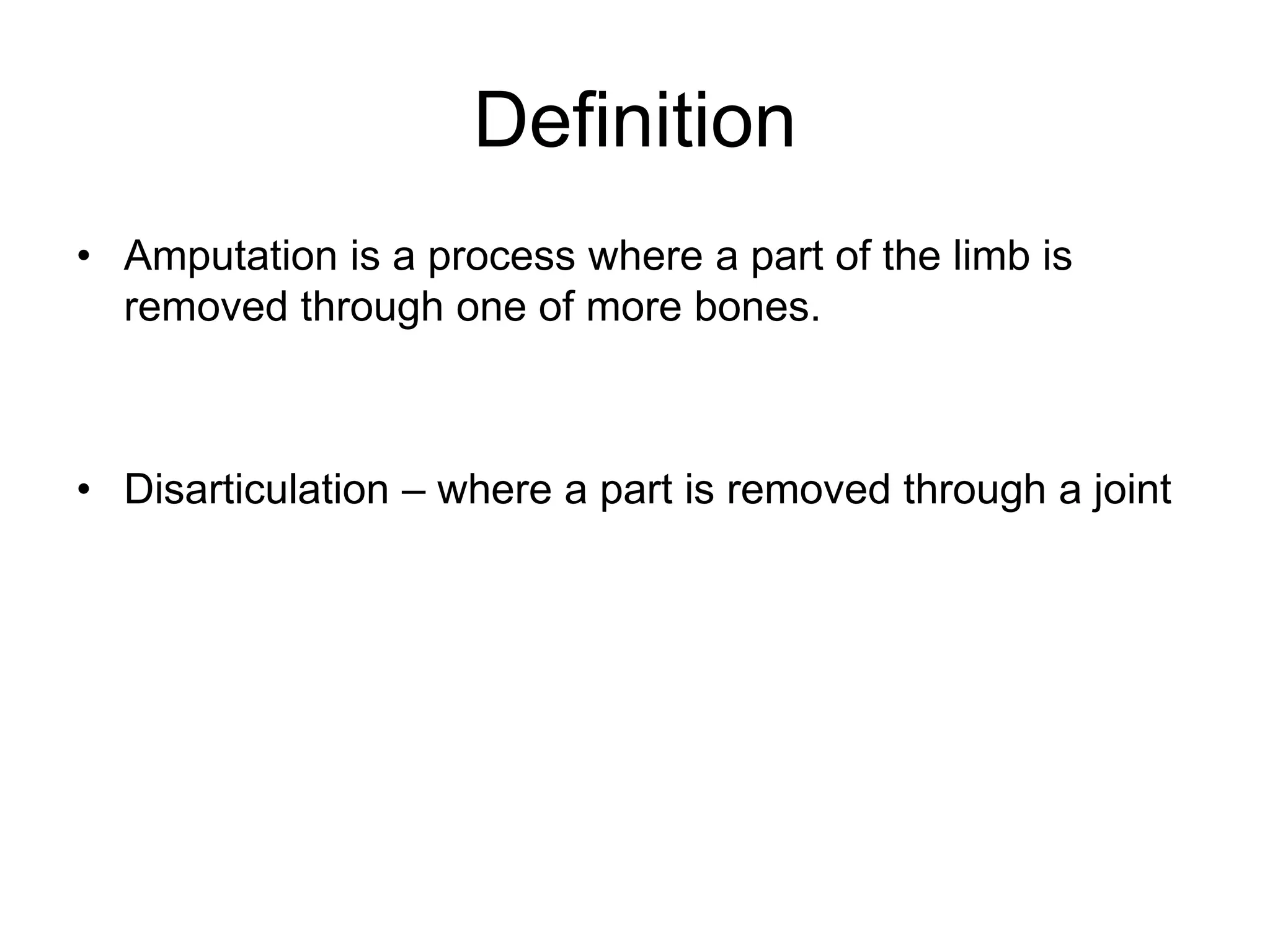 Definition

• Amputation is a process where a part of the limb is removed through one of more bones.

• Disarticulation – where a part is removed through a joint